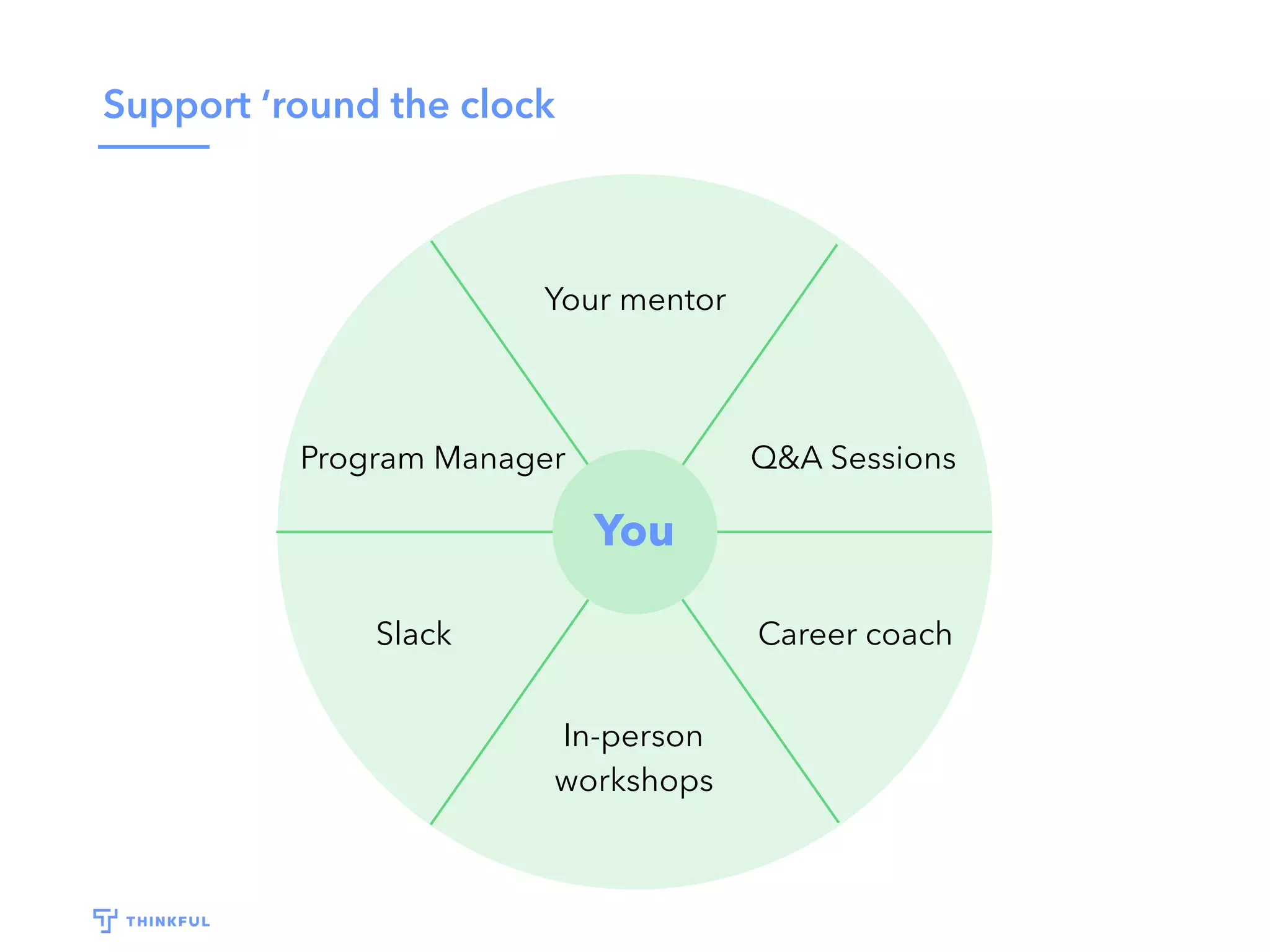 Support ‘round the clock

Your mentor

Program Manager

Q&A Sessions

You

Slack

Career coach

In-person workshops

THINKFUL